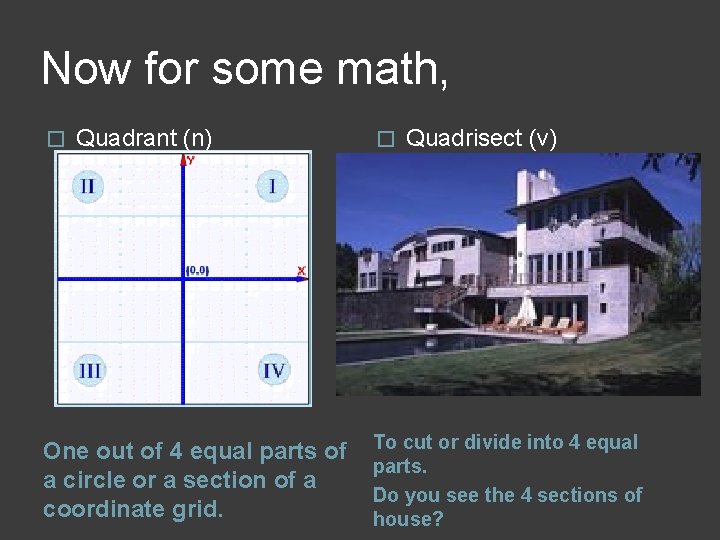 Now for some math,

□ Quadrant (n)

Y

II

I

(0,0)

X

III

IV

One out of 4 equal parts of a circle or a section of a coordinate grid.

□ Quadrisect (v)

To cut or divide into 4 equal parts.

Do you see the 4 sections of house?